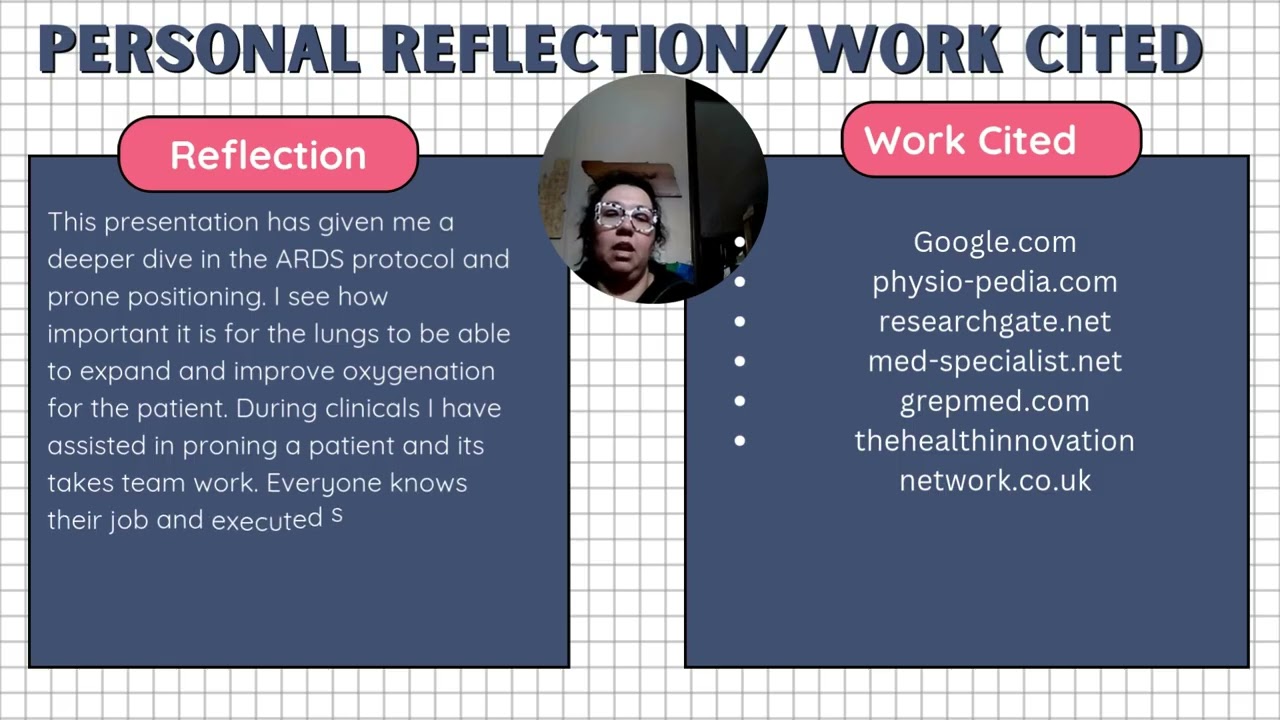 PERSONAL REFLECTION/ WORK CITED

Reflection

This presentation has given me a deeper dive in the ARDS protocol and prone positioning. I see how important it is for the lungs to be able to expand and improve oxygenation for the patient. During clinicals I have assisted in proning a patient and its takes team work. Everyone knows their job and executed s

Work Cited

• Google.com
• physio-pedia.com
• researchgate.net
• med-specialist.net
• grepmed.com
• thehealthinnovation network.co.uk